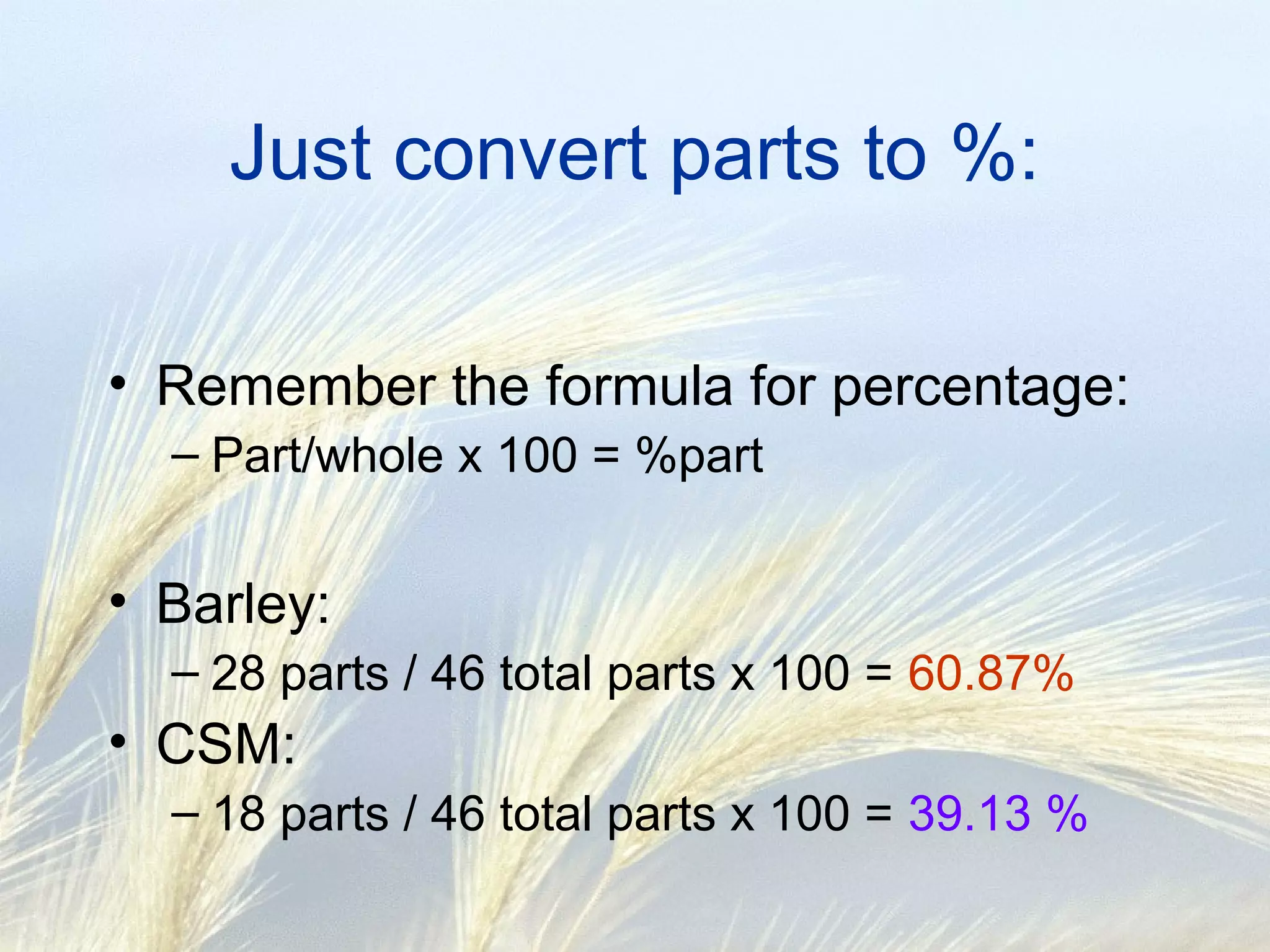 Just convert parts to %:

• Remember the formula for percentage:
– Part/whole x 100 = %part

• Barley:
– 28 parts / 46 total parts x 100 = 60.87%

• CSM:
– 18 parts / 46 total parts x 100 = 39.13 %